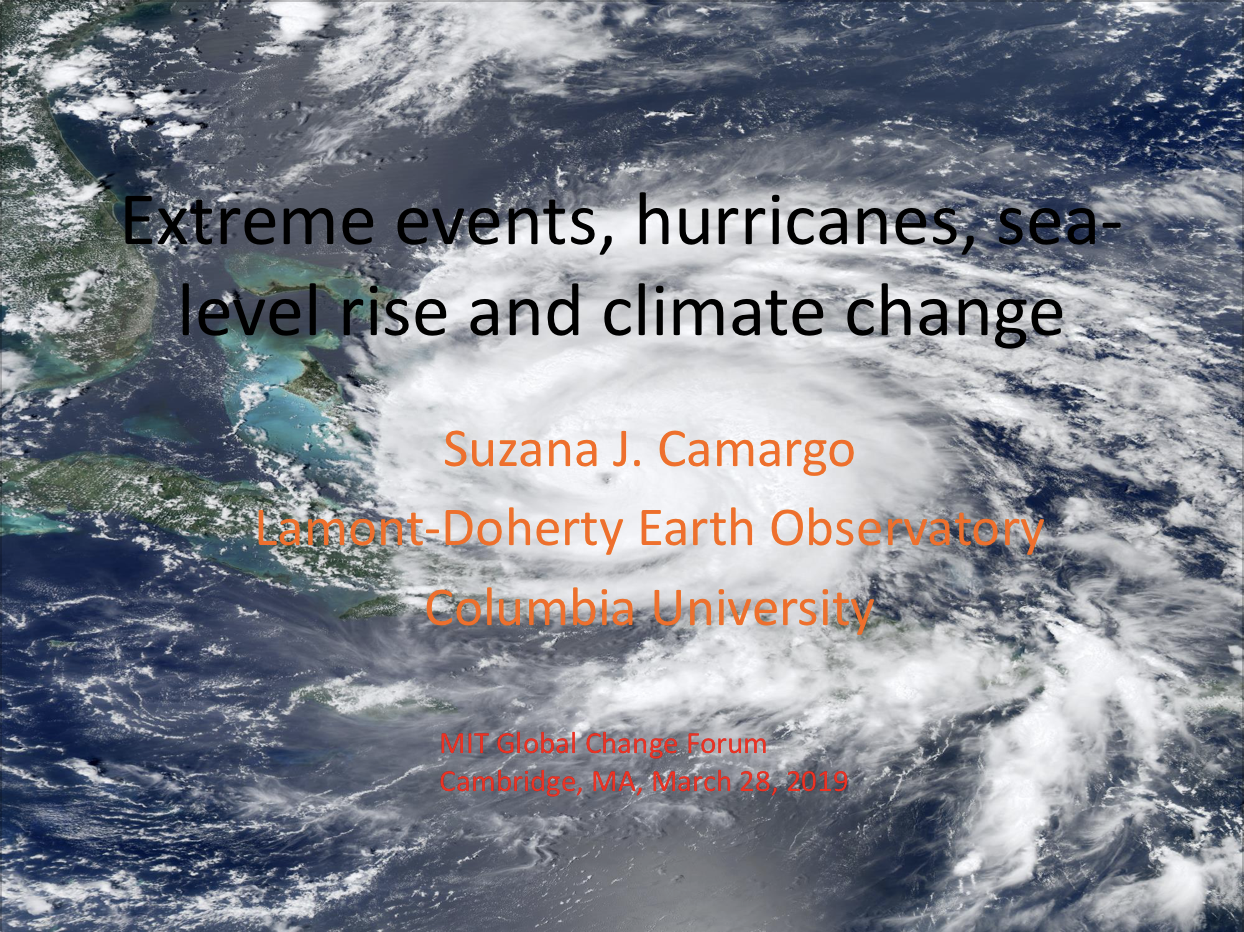 Extreme events, hurricanes, sea-level rise and climate change

Suzana J. Camargo
Lamont-Doherty Earth Observatory
Columbia University

MIT Global Change Forum
Cambridge, MA, March 28, 2019